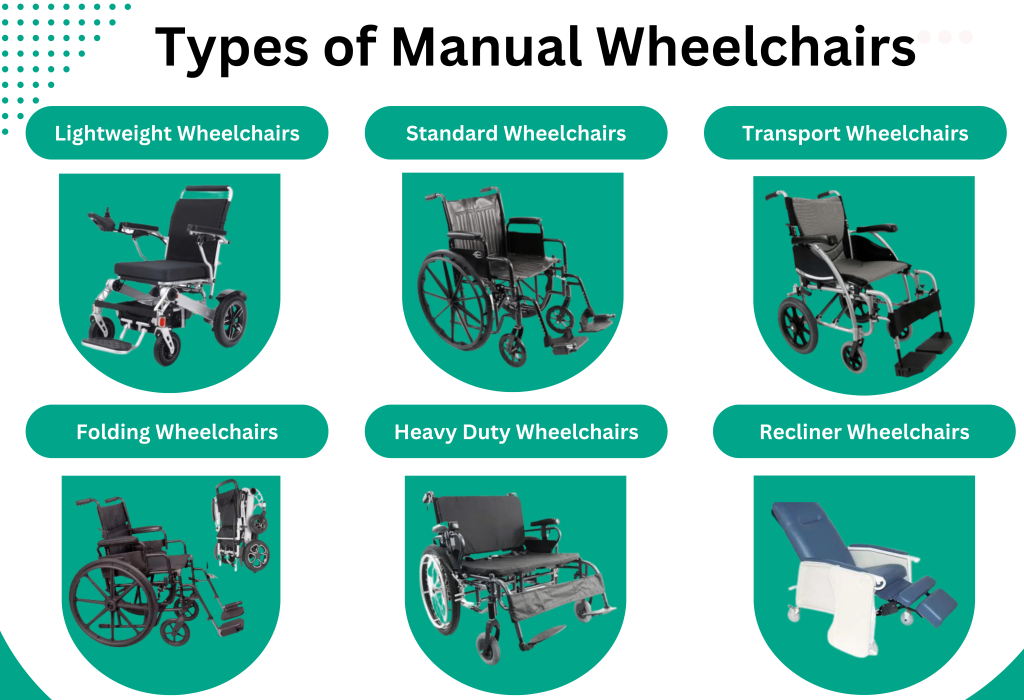 Types of Manual Wheelchairs

Lightweight Wheelchairs

Standard Wheelchairs

Transport Wheelchairs

Folding Wheelchairs

Heavy Duty Wheelchairs

Recliner Wheelchairs